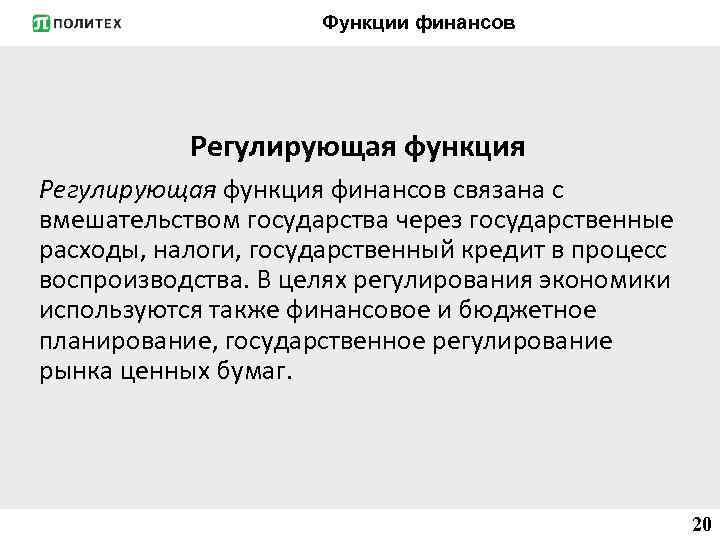 ПОЛИТЕХ

Функции финансов

Регулирующая функция

Регулирующая функция финансов связана с вмешательством государства через государственные расходы, налоги, государственный кредит в процесс воспроизводства. В целях регулирования экономики используются также финансовое и бюджетное планирование, государственное регулирование рынка ценных бумаг.

20